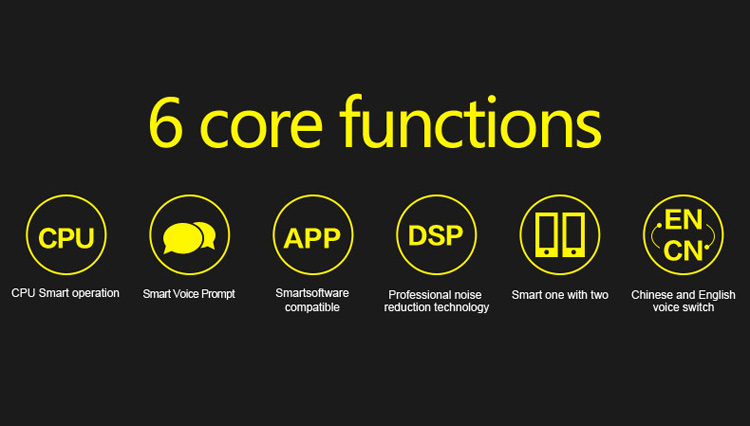 6 core functions

CPU
CPU Smart operation

Smart Voice Prompt

APP
Smartsoftware compatible

DSP
Professional noise reduction technology

Smart one with two

EN
CN
Chinese and English voice switch